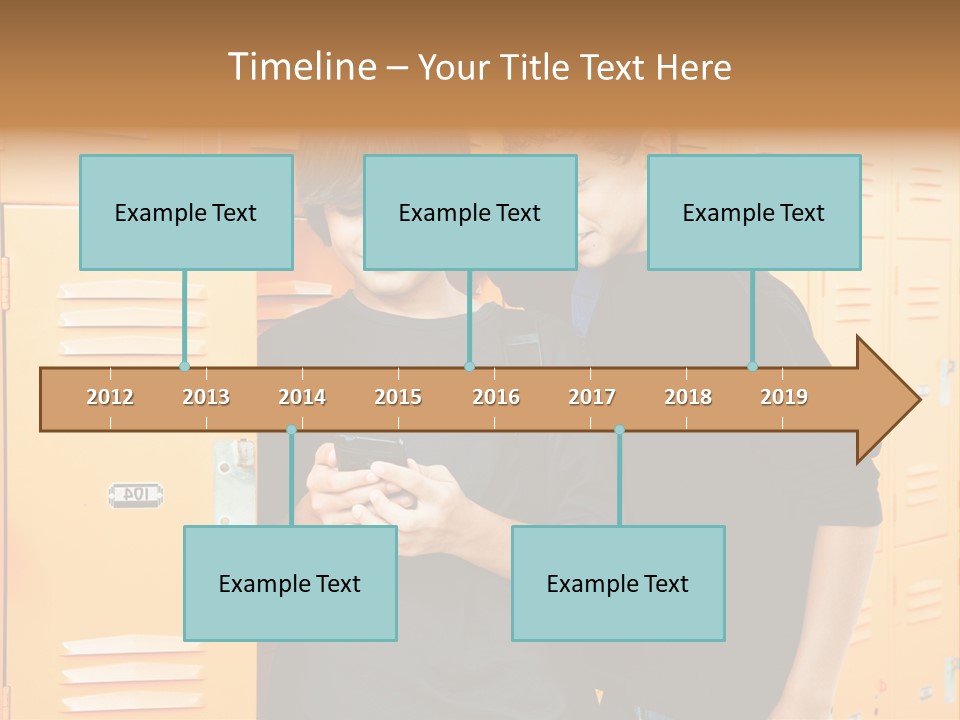 Timeline – Your Title Text Here

Example Text

Example Text

Example Text

2012 2013 2014 2015 2016 2017 2018 2019

104

Example Text

Example Text